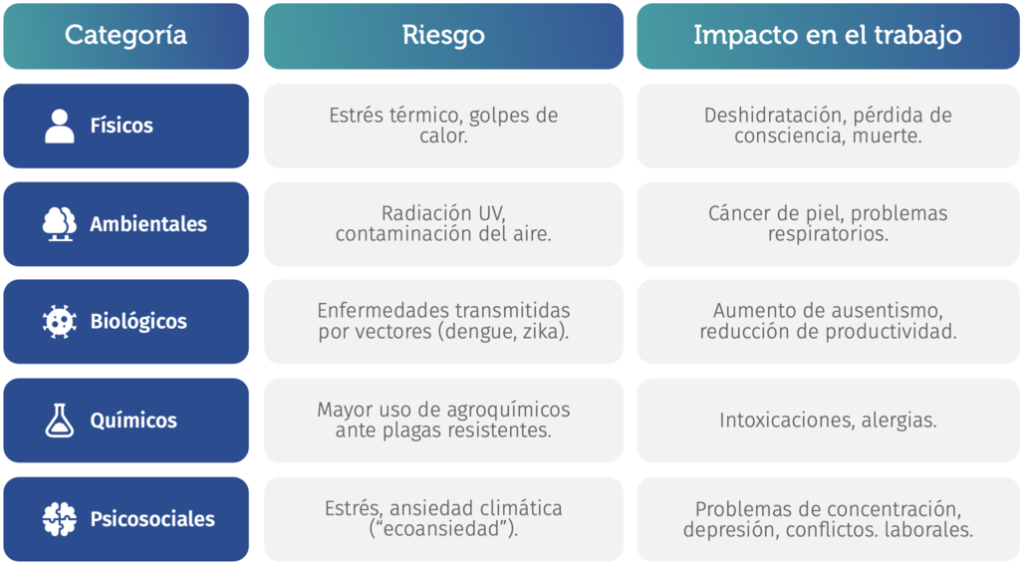 | Categoría | Riesgo | Impacto en el trabajo |
|---|---|---|
| Físicos | Estrés térmico, golpes de calor. | Deshidratación, pérdida de consciencia, muerte. |
| Ambientales | Radiación UV, contaminación del aire. | Cáncer de piel, problemas respiratorios. |
| Biológicos | Enfermedades transmitidas por vectores (dengue, zika). | Aumento de ausentismo, reducción de productividad. |
| Químicos | Mayor uso de agroquímicos ante plagas resistentes. | Intoxicaciones, alergias. |
| Psicosociales | Estrés, ansiedad climática ("ecoansiedad"). | Problemas de concentración, depresión, conflictos. laborales. |